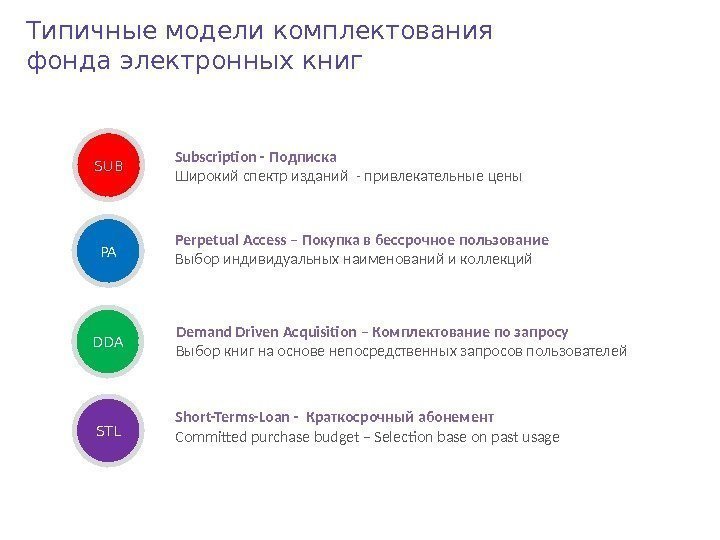 Типичные модели комплектования фонда электронных книг

SUB

Subscription - Подписка
Широкий спектр изданий - привлекательные цены

PA

Perpetual Access – Покупка в бессрочное пользование
Выбор индивидуальных наименований и коллекций

DDA

Demand Driven Acquisition – Комплектование по запросу
Выбор книг на основе непосредственных запросов пользователей

STL

Short-Terms-Loan - Краткосрочный абонемент
Committed purchase budget – Selection base on past usage